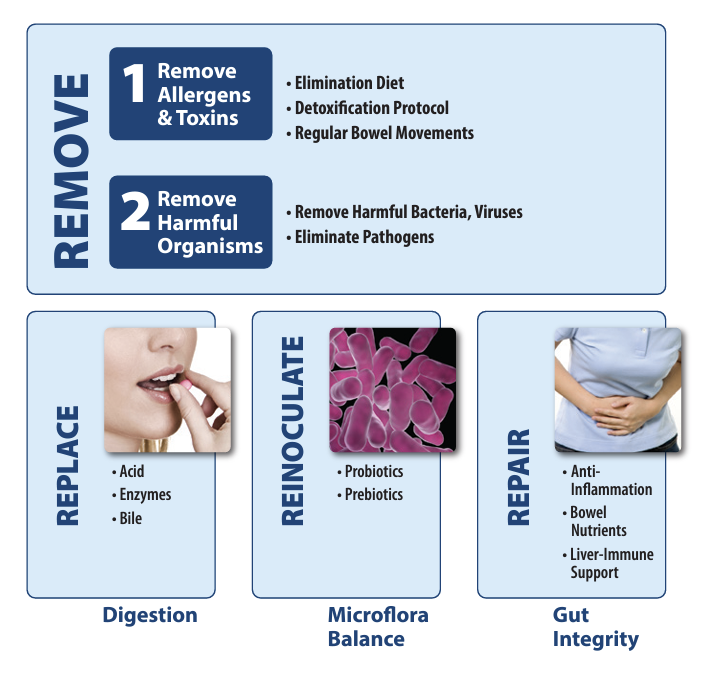 REMOVE

1 Remove Allergens & Toxins

• Elimination Diet
• Detoxification Protocol
• Regular Bowel Movements

2 Remove Harmful Organisms

• Remove Harmful Bacteria, Viruses
• Eliminate Pathogens

REPLACE

• Acid
• Enzymes
• Bile

Digestion

REINOCULATE

• Probiotics
• Prebiotics

Microflora Balance

REPAIR

• Anti-Inflammation
• Bowel Nutrients
• Liver-Immune Support

Gut Integrity